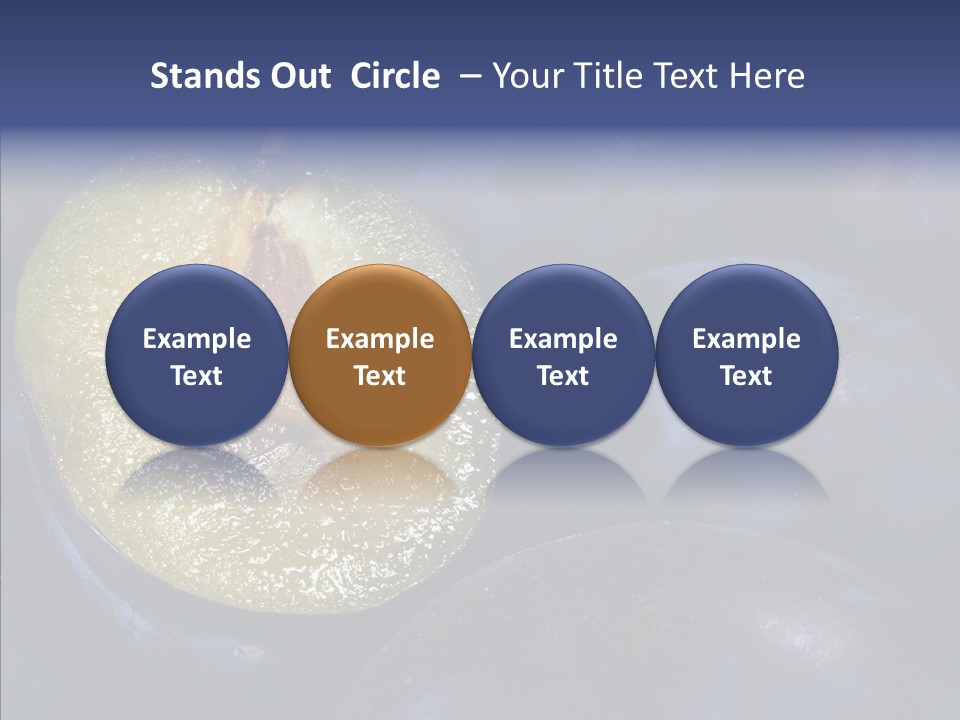 Stands Out Circle – Your Title Text Here

Example Text

Example Text

Example Text

Example Text